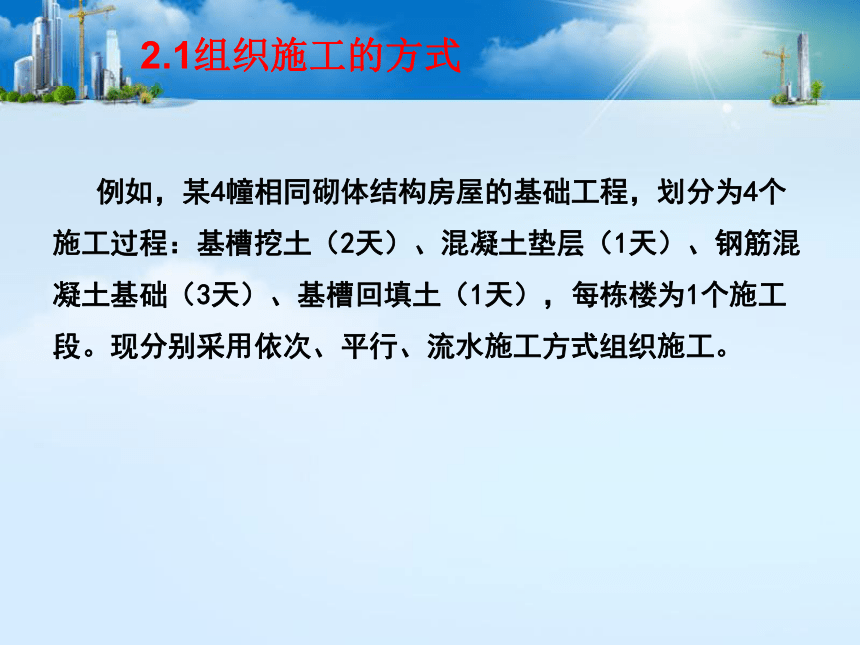 2.1组织施工的方式

例如，某4幢相同砌体结构房屋的基础工程，划分为4个施工过程：基槽挖土（2天）、混凝土垫层（1天）、钢筋混凝土基础（3天）、基槽回填土（1天），每栋楼为1个施工段。现分别采用依次、平行、流水施工方式组织施工。